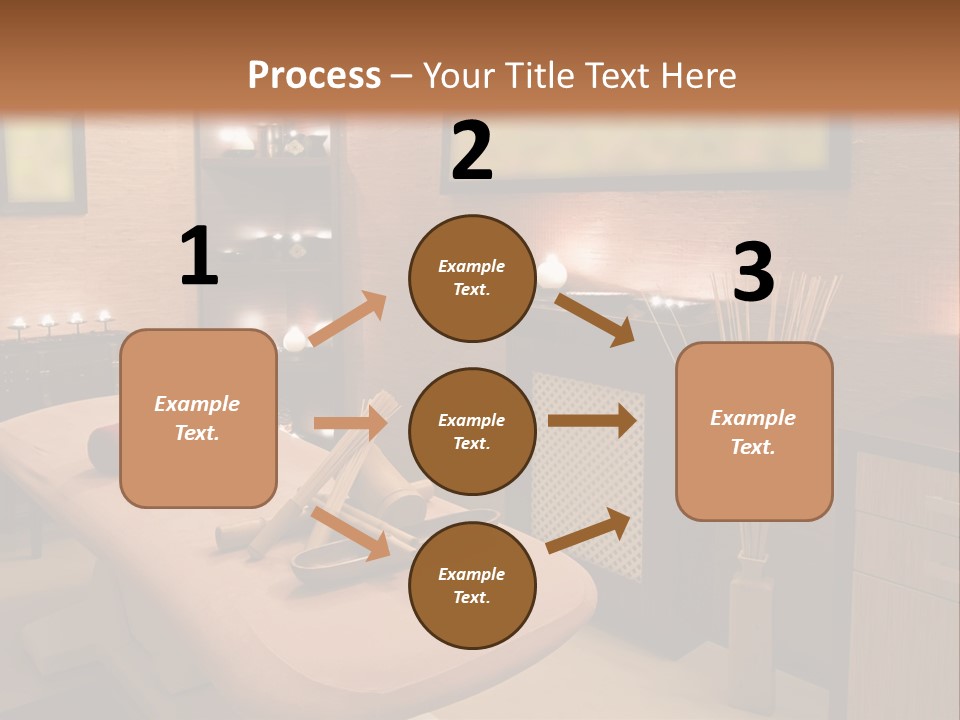 Process – Your Title Text Here

1

Example Text.

2

Example Text.

Example Text.

Example Text.

3

Example Text.